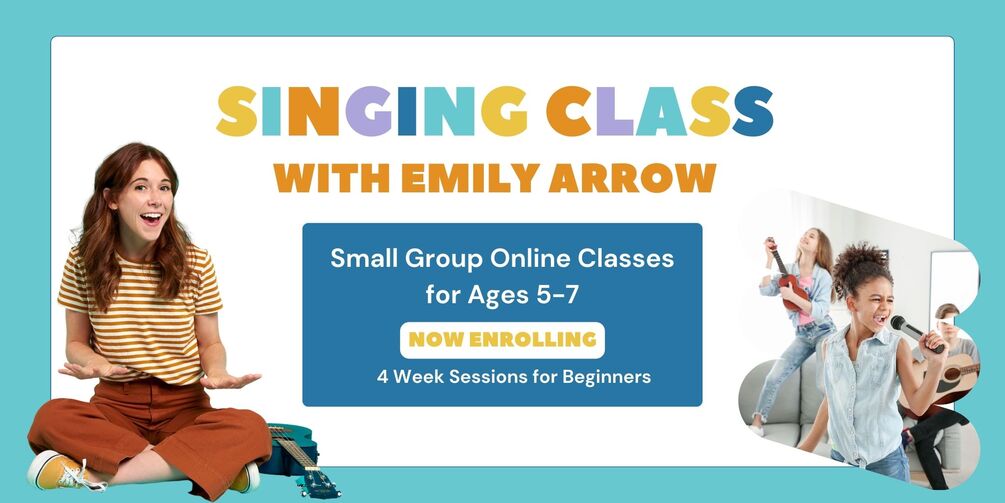 SINGING CLASS
WITH EMILY ARROW

Small Group Online Classes for Ages 5-7

NOW ENROLLING

4 Week Sessions for Beginners